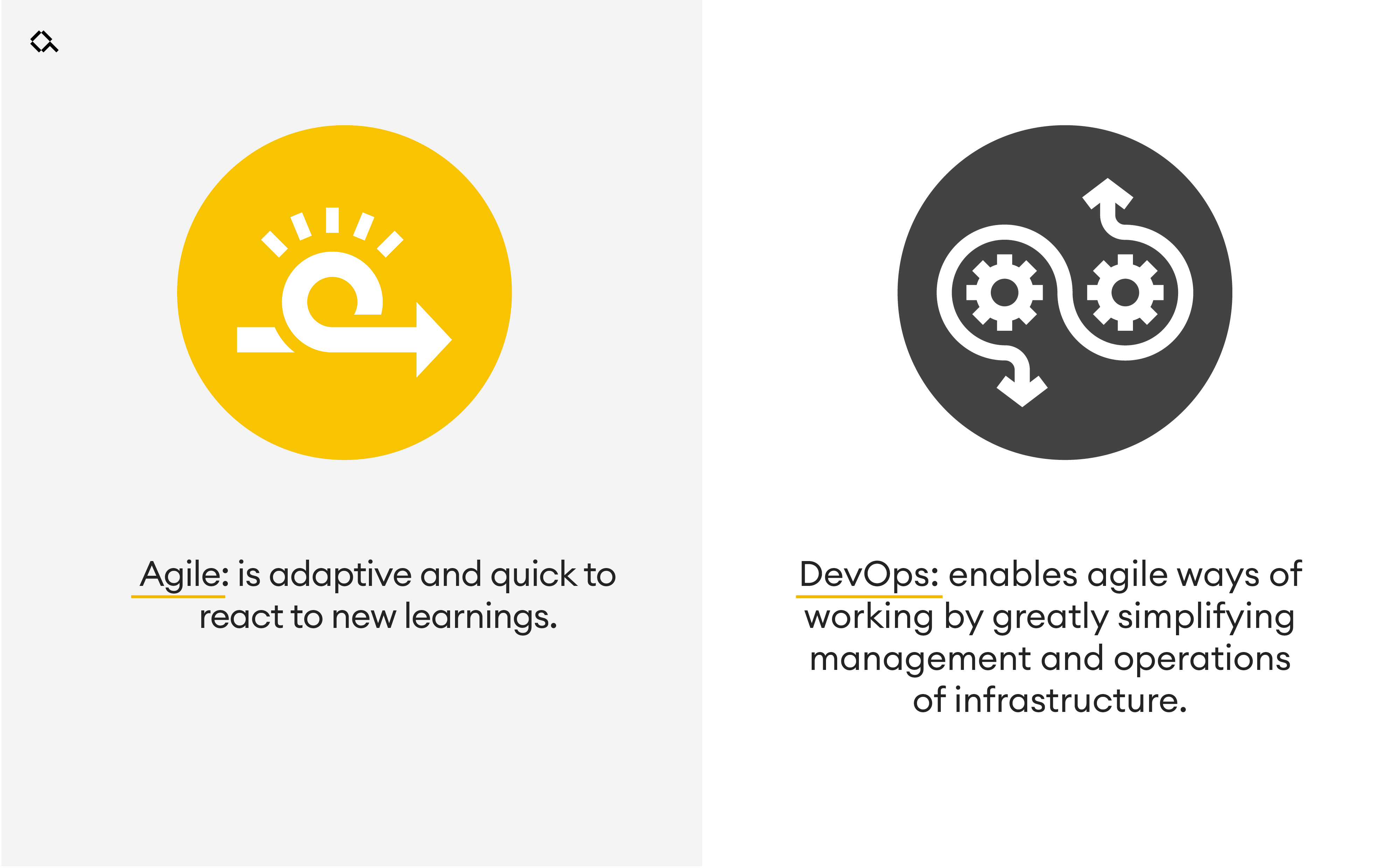 Agile: is adaptive and quick to react to new learnings.

DevOps: enables agile ways of working by greatly simplifying management and operations of infrastructure.